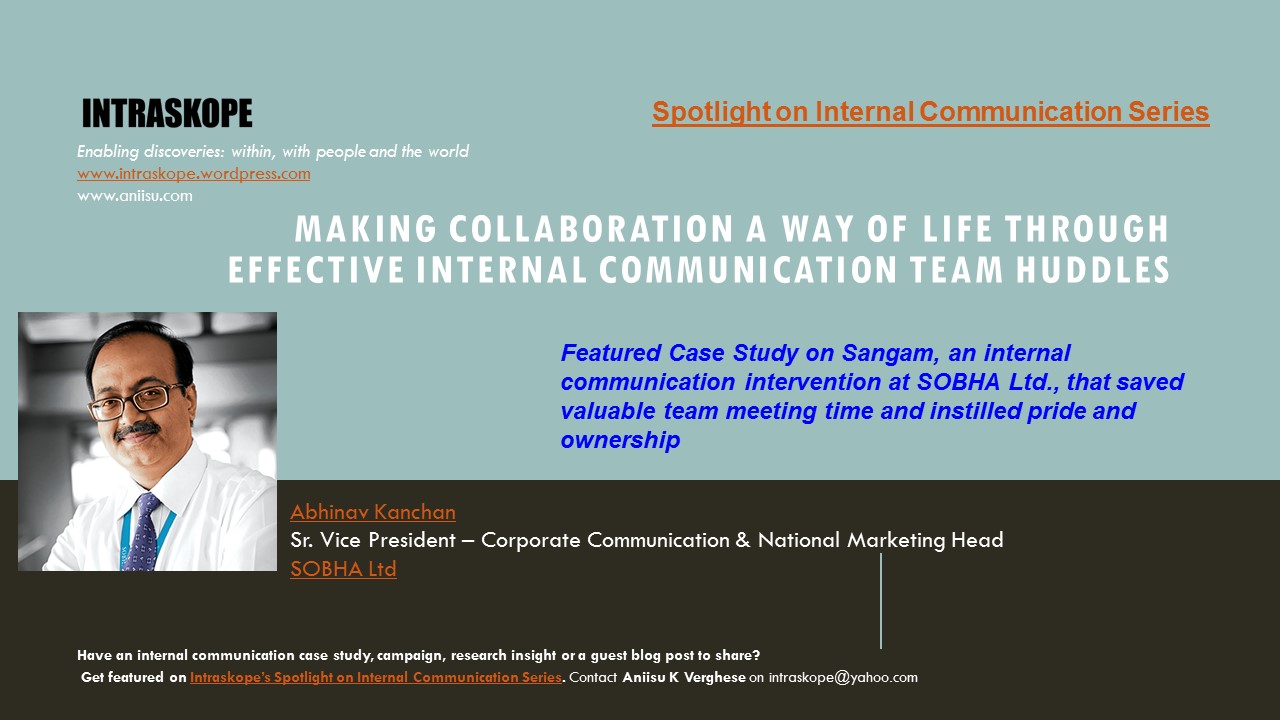 INTRASKOPE
Enabling discoveries: within, with people and the world
www.intraskope.wordpress.com
www.aniisu.com

Spotlight on Internal Communication Series

MAKING COLLABORATION A WAY OF LIFE THROUGH EFFECTIVE INTERNAL COMMUNICATION TEAM HUDDLES

Featured Case Study on Sangam, an internal communication intervention at SOBHA Ltd., that saved valuable team meeting time and instilled pride and ownership

Abhinav Kanchan
Sr. Vice President – Corporate Communication & National Marketing Head
SOBHA Ltd

Have an internal communication case study, campaign, research insight or a guest blog post to share?
Get featured on Intraskope's Spotlight on Internal Communication Series. Contact Aniisu K Verghese on intraskope@yahoo.com